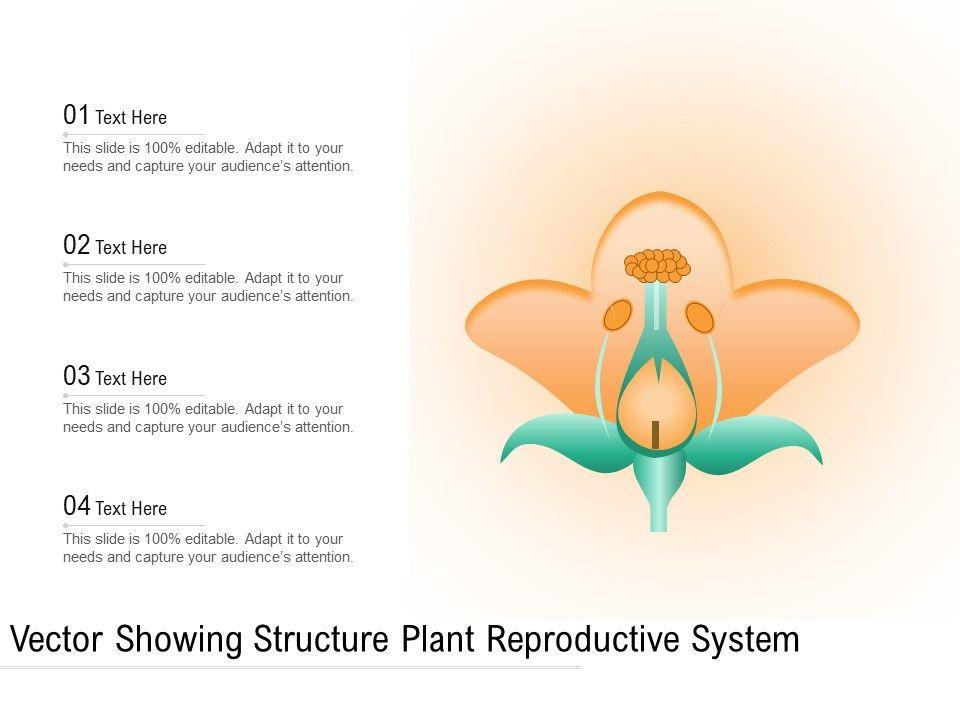 01 Text Here
This slide is 100% editable. Adapt it to your needs and capture your audience's attention.

02 Text Here
This slide is 100% editable. Adapt it to your needs and capture your audience's attention.

03 Text Here
This slide is 100% editable. Adapt it to your needs and capture your audience's attention.

04 Text Here
This slide is 100% editable. Adapt it to your needs and capture your audience's attention.

Vector Showing Structure Plant Reproductive System